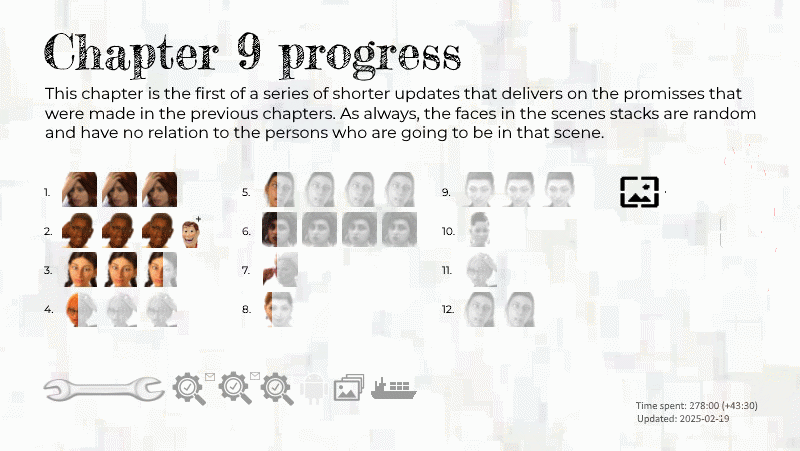 Chapter 9 progress

This chapter is the first of a series of shorter updates that delivers on the promisses that were made in the previous chapters. As always, the faces in the scenes stacks are random and have no relation to the persons who are going to be in that scene.

1.

2.

3.

4.

5.

6.

7.

8.

9.

10.

11.

12.

Time spent: 278:00 (+43:30)
Updated: 2025-02-19